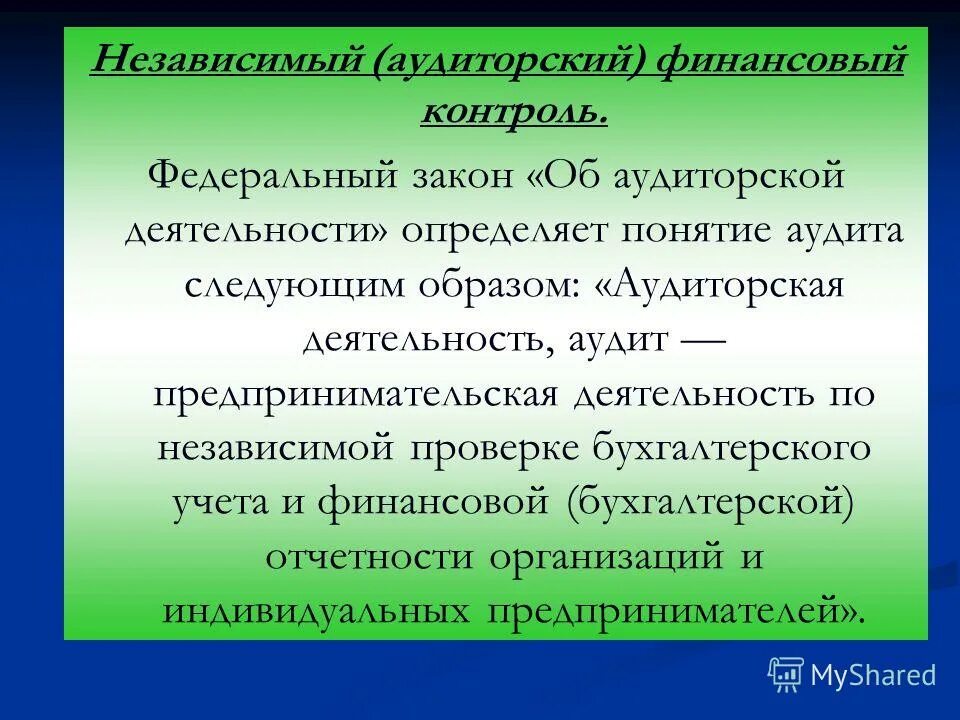 Независимый (аудиторский) финансовый контроль.

Федеральный закон «Об аудиторской деятельности» определяет понятие аудита следующим образом: «Аудиторская деятельность, аудит — предпринимательская деятельность по независимой проверке бухгалтерского учета и финансовой (бухгалтерской) отчетности организаций и индивидуальных предпринимателей».

MyShared